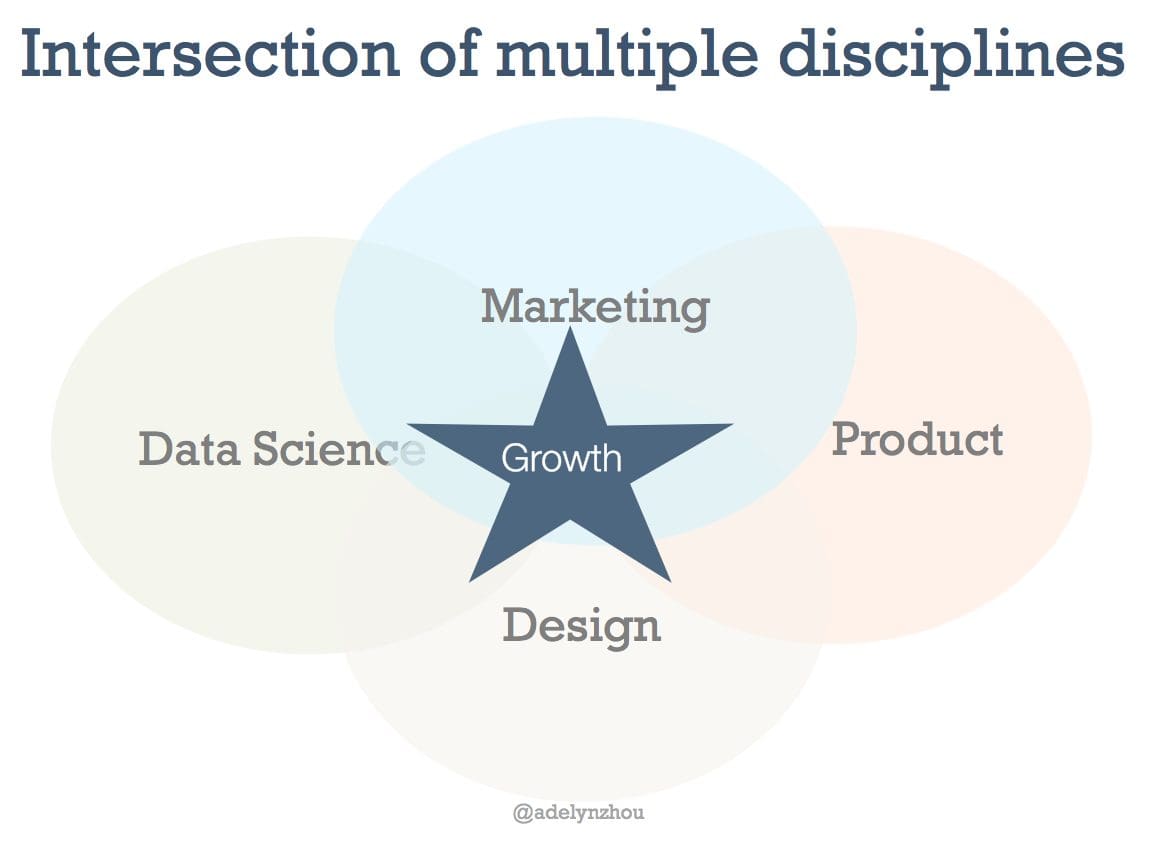 Intersection of multiple disciplines

Marketing

Data Science

Growth

Product

Design

@adelynzhou